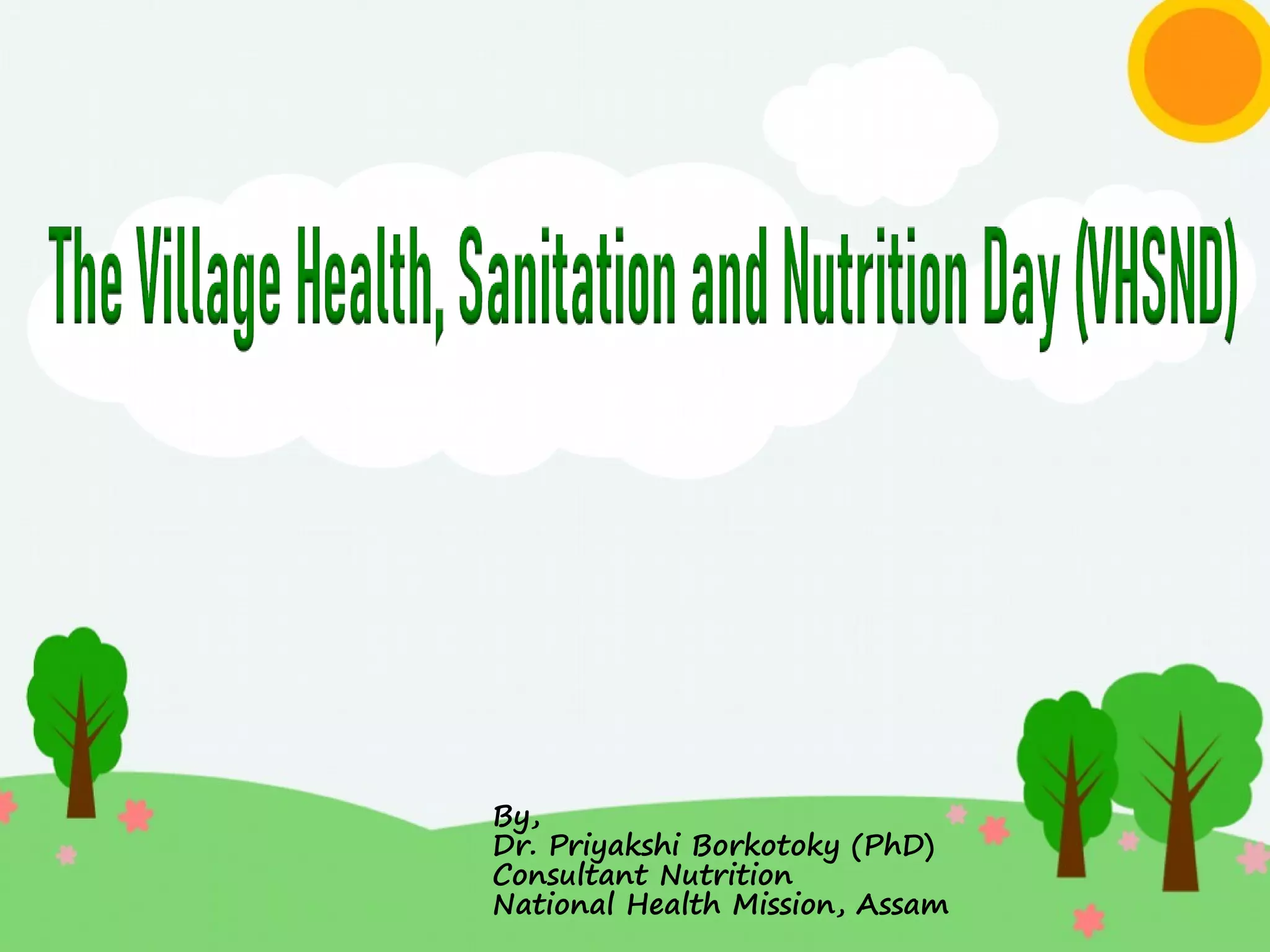 The Village Health, Sanitation and Nutrition Day (VHSND)

By,
Dr. Priyakshi Borkotoky (PhD)
Consultant Nutrition
National Health Mission, Assam